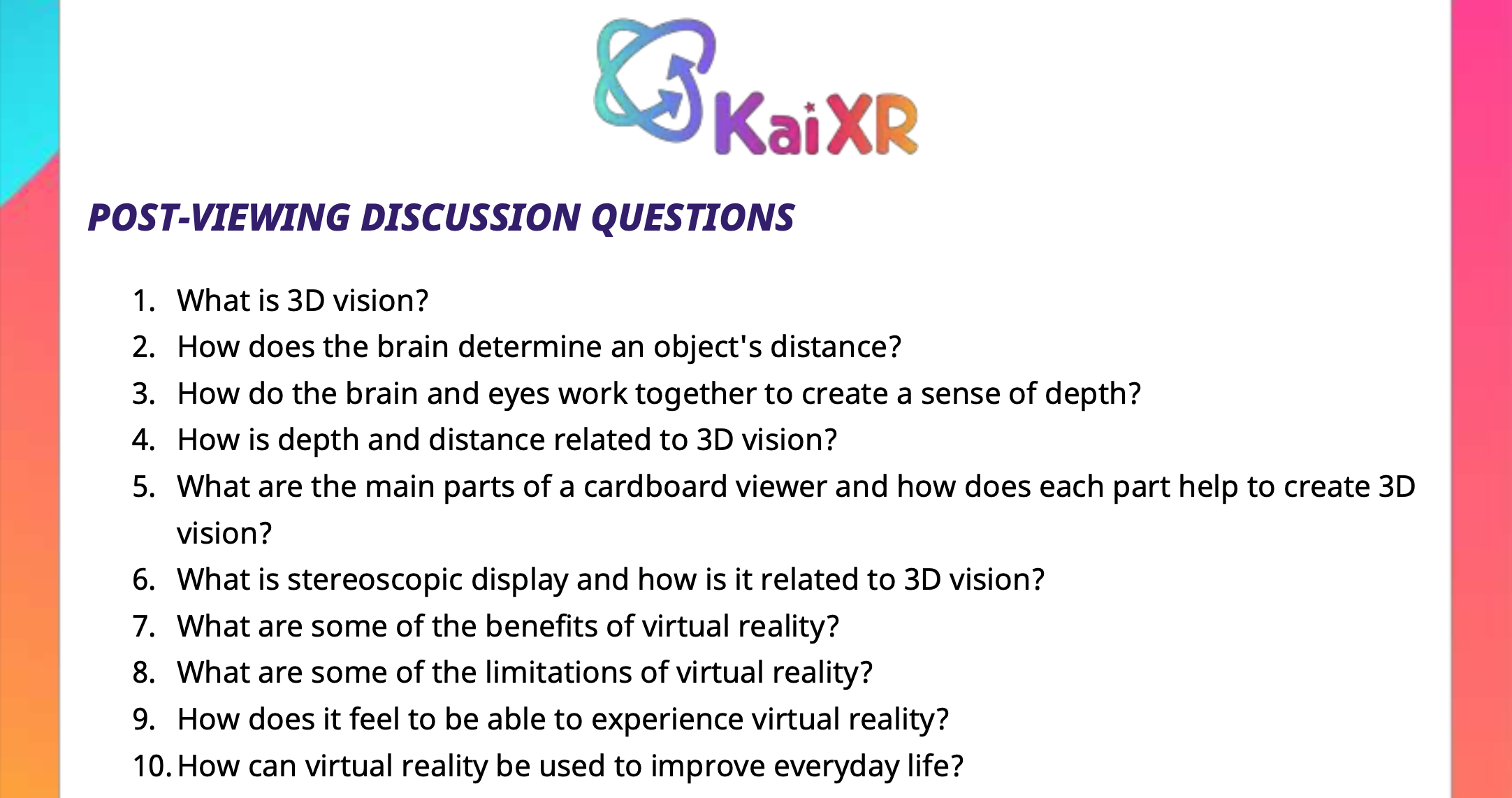 KaiXR

POST-VIEWING DISCUSSION QUESTIONS

1. What is 3D vision?
2. How does the brain determine an object's distance?
3. How do the brain and eyes work together to create a sense of depth?
4. How is depth and distance related to 3D vision?
5. What are the main parts of a cardboard viewer and how does each part help to create 3D vision?
6. What is stereoscopic display and how is it related to 3D vision?
7. What are some of the benefits of virtual reality?
8. What are some of the limitations of virtual reality?
9. How does it feel to be able to experience virtual reality?
10. How can virtual reality be used to improve everyday life?